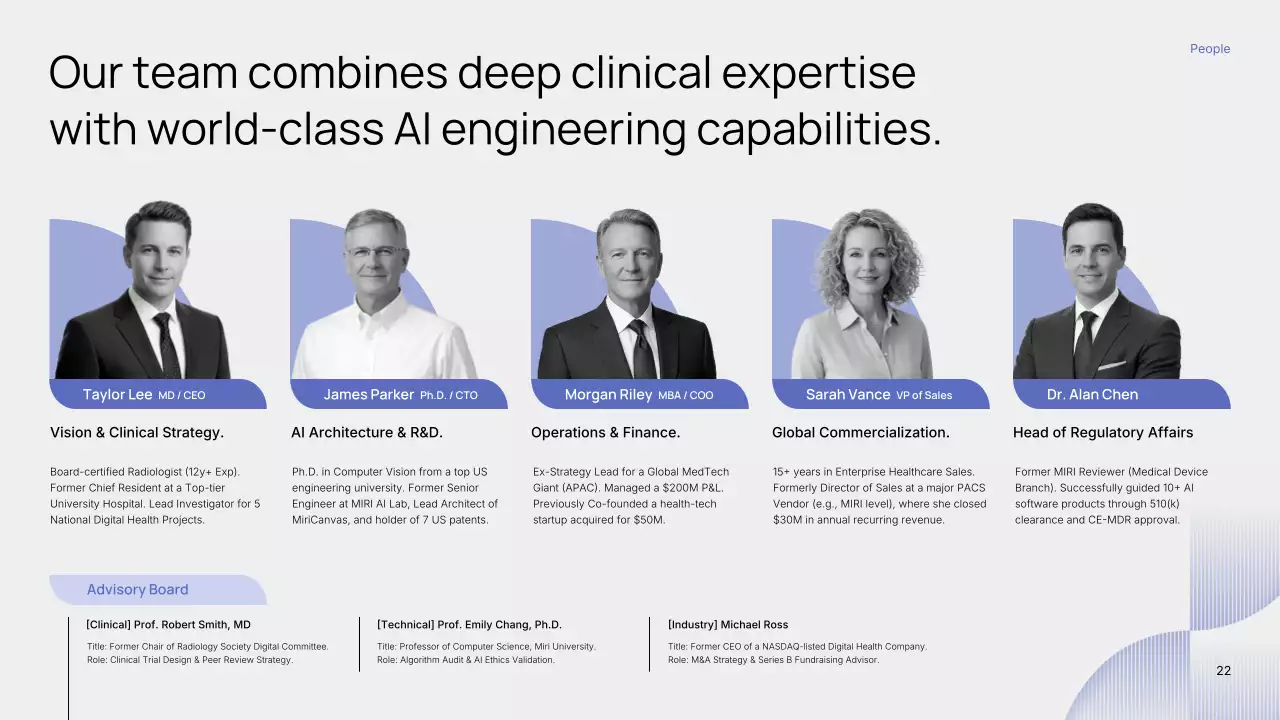 People

Our team combines deep clinical expertise with world-class AI engineering capabilities.

Taylor Lee MD / CEO

Vision & Clinical Strategy.

Board-certified Radiologist (12y+ Exp). Former Chief Resident at a Top-tier University Hospital. Lead Investigator for 5 National Digital Health Projects.

James Parker Ph.D. / CTO

AI Architecture & R&D.

Ph.D. in Computer Vision from a top US engineering university. Former Senior Engineer at MIRI AI Lab, Lead Architect of MiriCanvas, and holder of 7 US patents.

Morgan Riley MBA / COO

Operations & Finance.

Ex-Strategy Lead for a Global MedTech Giant (APAC). Managed a $200M P&L. Previously Co-founded a health-tech startup acquired for $50M.

Sarah Vance VP of Sales

Global Commercialization.

15+ years in Enterprise Healthcare Sales. Formerly Director of Sales at a major PACS Vendor (e.g., MIRI level), where she closed $30M in annual recurring revenue.

Dr. Alan Chen

Head of Regulatory Affairs

Former MIRI Reviewer (Medical Device Branch). Successfully guided 10+ AI software products through 510(k) clearance and CE-MDR approval.

Advisory Board

[Clinical] Prof. Robert Smith, MD

Title: Former Chair of Radiology Society Digital Committee.
Role: Clinical Trial Design & Peer Review Strategy.

[Technical] Prof. Emily Chang, Ph.D.

Title: Professor of Computer Science, Miri University.
Role: Algorithm Audit & AI Ethics Validation.

[Industry] Michael Ross

Title: Former CEO of a NASDAQ-listed Digital Health Company.
Role: M&A Strategy & Series B Fundraising Advisor.

22